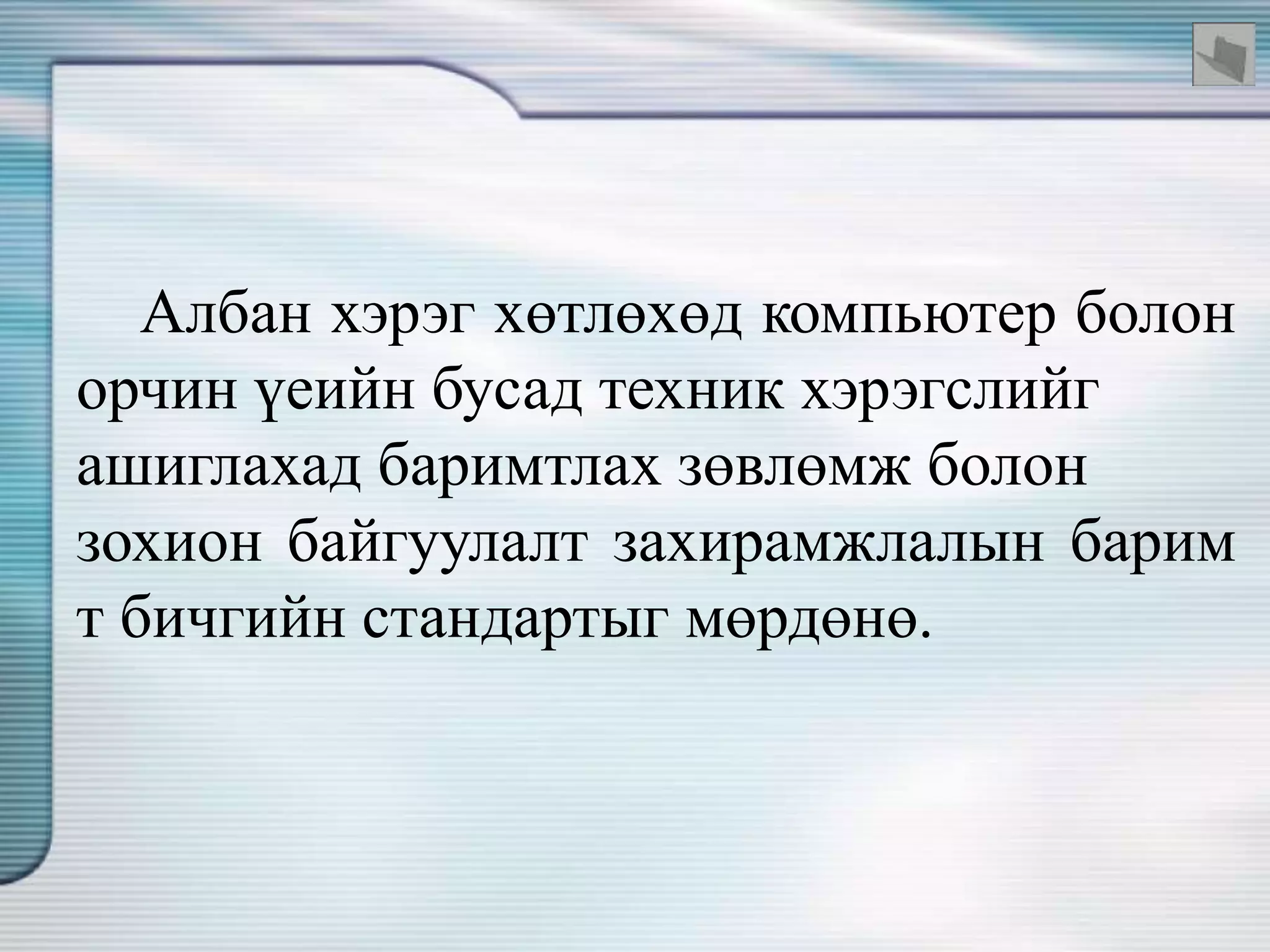 Албан хэрэг хөтлөхөд компьютер болон орчин үеийн бусад техник хэрэгслийг ашиглахад баримтлах зөвлөмж болон зохион байгуулалт захирамжлалын барим т бичгийн стандартыг мөрдөнө.